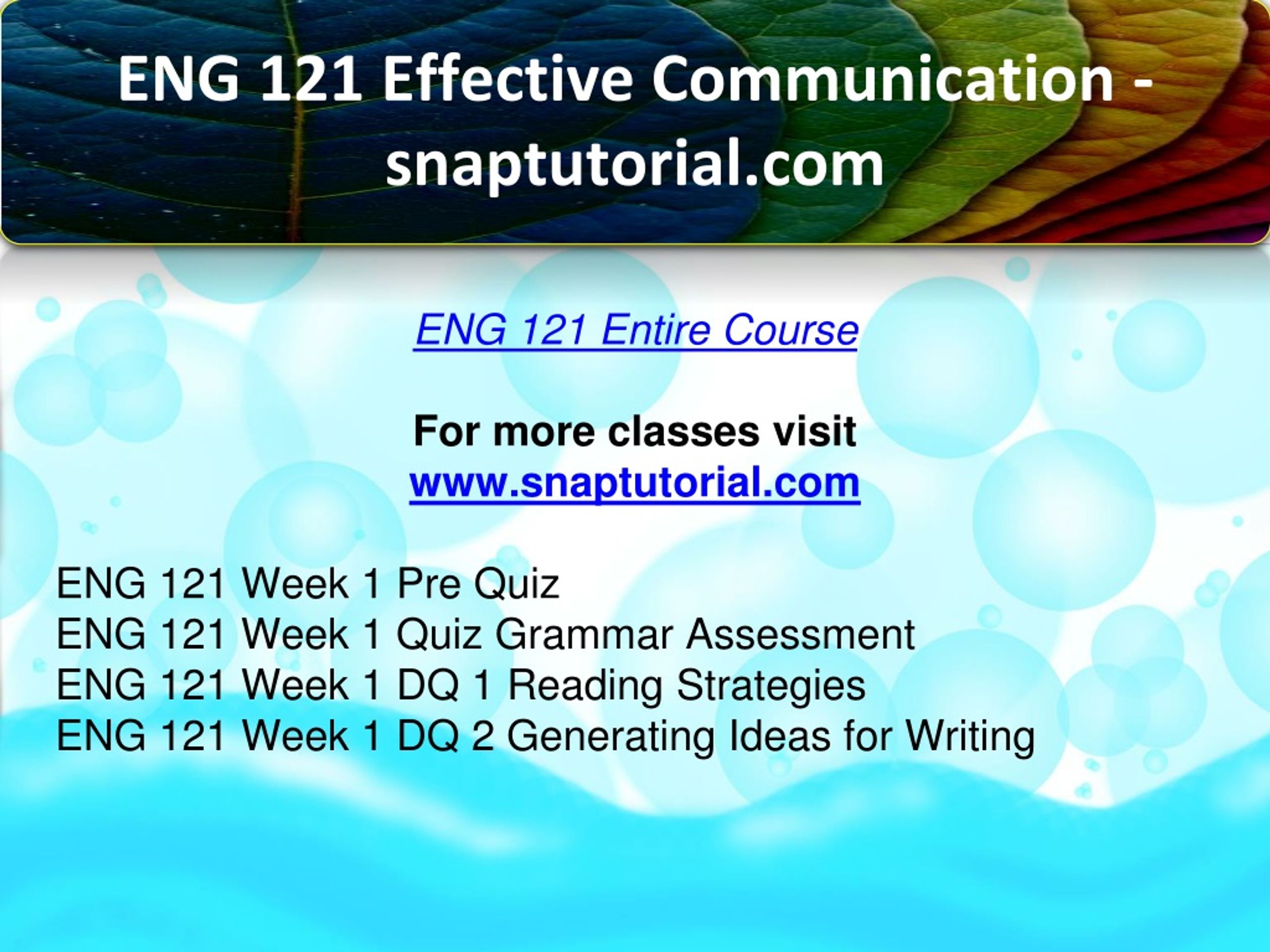 ENG 121 Effective Communication - snaptutorial.com

ENG 121 Entire Course

For more classes visit
www.snaptutorial.com

ENG 121 Week 1 Pre Quiz
ENG 121 Week 1 Quiz Grammar Assessment
ENG 121 Week 1 DQ 1 Reading Strategies
ENG 121 Week 1 DQ 2 Generating Ideas for Writing